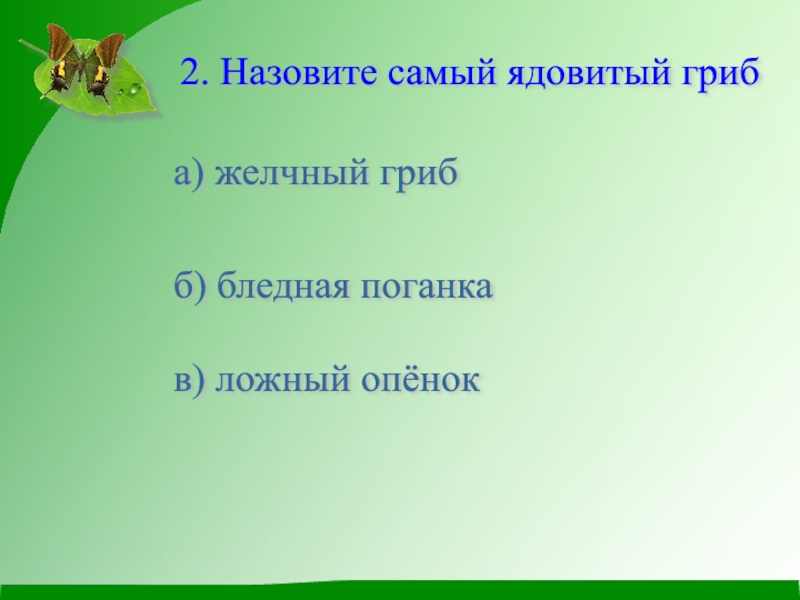 2. Назовите самый ядовитый гриб

а) желчный гриб

б) бледная поганка

в) ложный опёнок